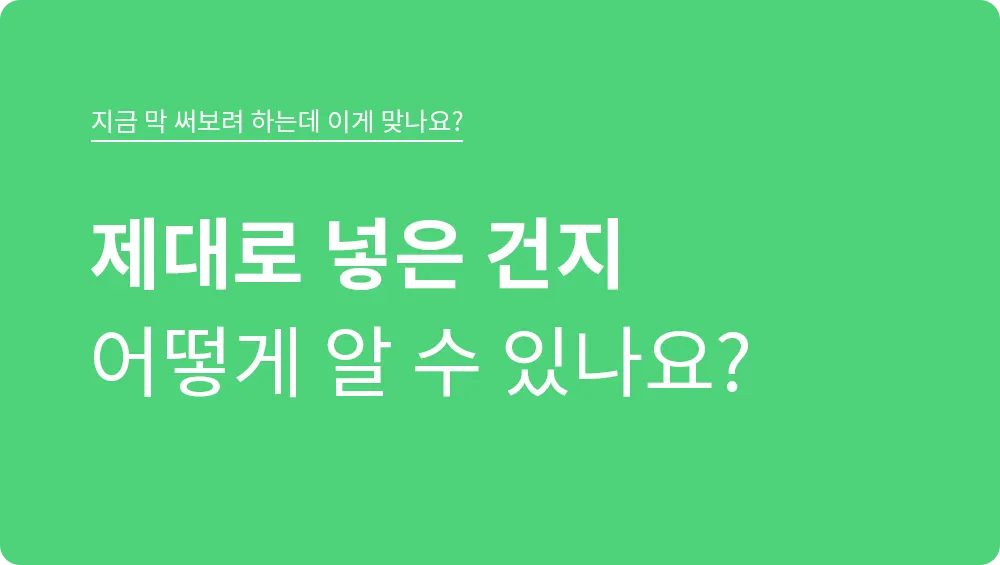 지금 막 써보려 하는데 이게 맞나요?

제대로 넣은 건지
어떻게 알 수 있나요?